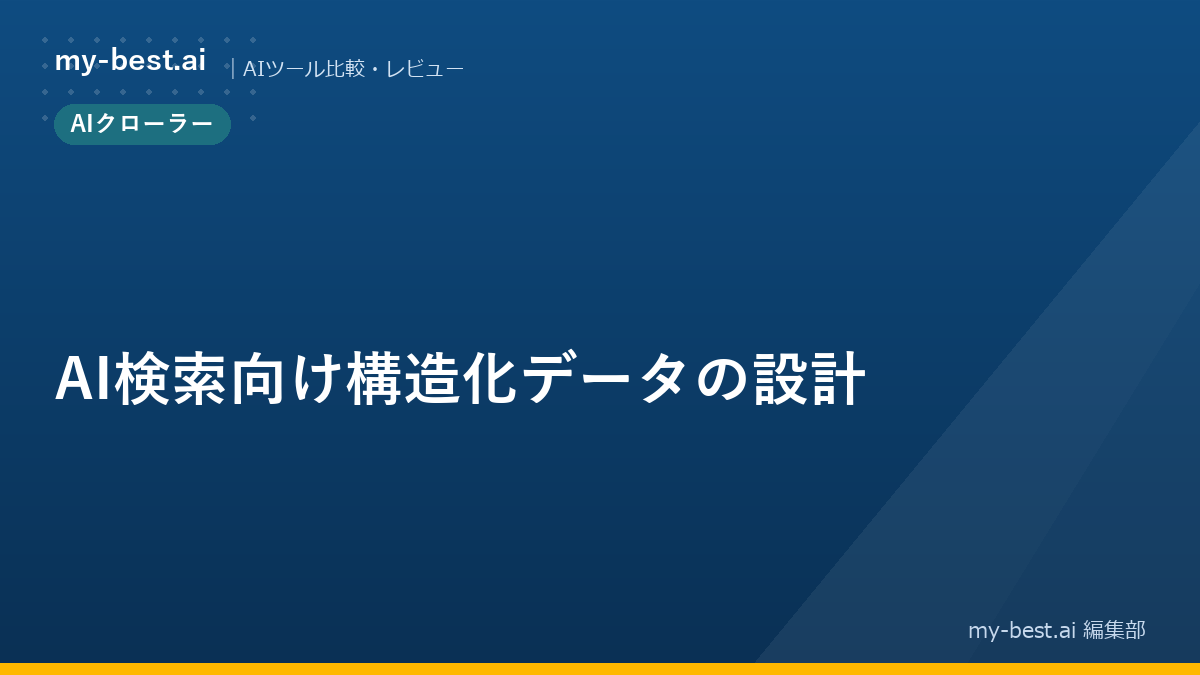 my-best.ai | AIツール比較・レビュー

AIクローラー

AI検索向け構造化データの設計

my-best.ai 編集部